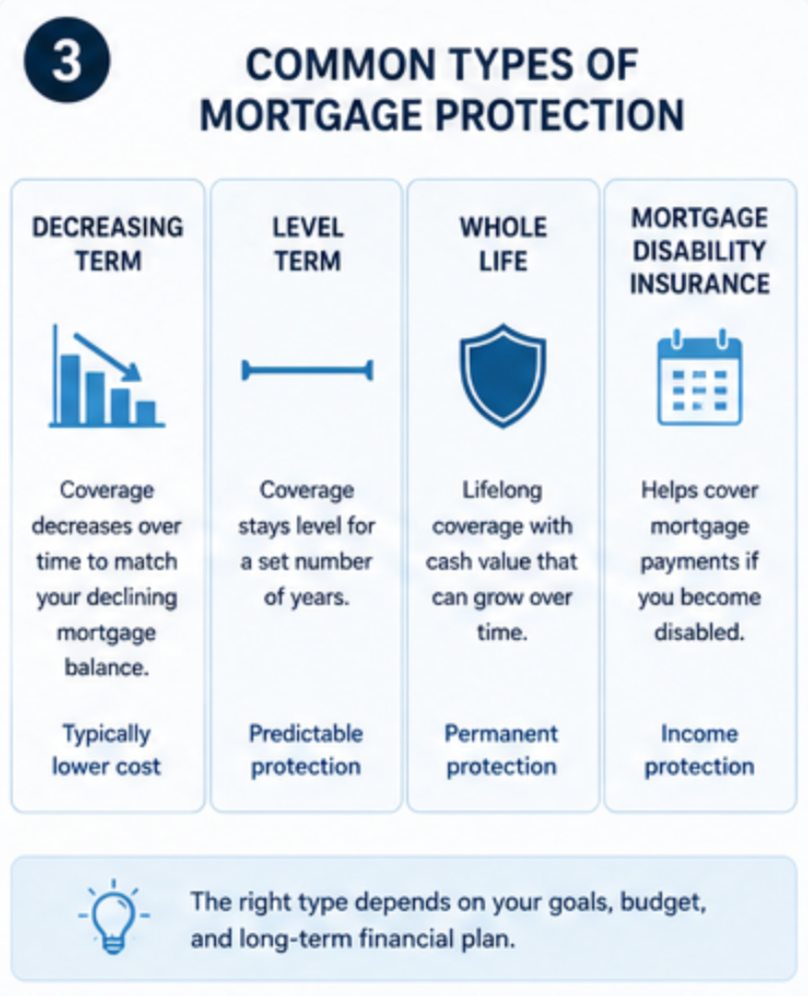 3

COMMON TYPES OF MORTGAGE PROTECTION

DECREASING TERM

Coverage decreases over time to match your declining mortgage balance.

Typically lower cost

LEVEL TERM

Coverage stays level for a set number of years.

Predictable protection

WHOLE LIFE

Lifelong coverage with cash value that can grow over time.

Permanent protection

MORTGAGE DISABILITY INSURANCE

Helps cover mortgage payments if you become disabled.

Income protection

The right type depends on your goals, budget, and long-term financial plan.